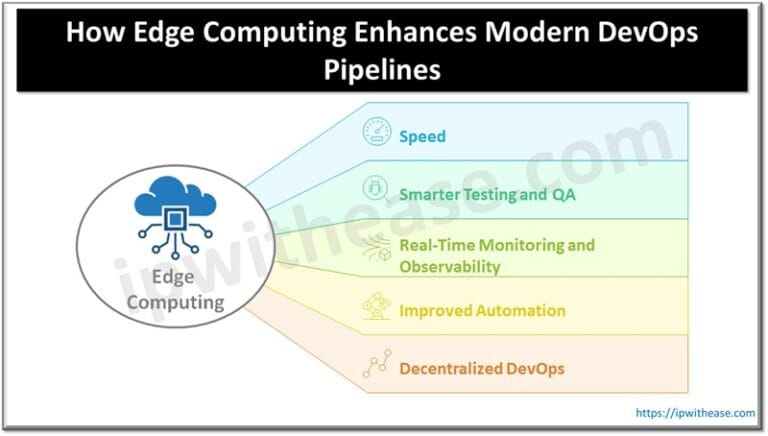 How Edge Computing Enhances Modern DevOps Pipelines

Edge Computing

Speed

Smarter Testing and QA

Real-Time Monitoring and Observability

Improved Automation

Decentralized DevOps

ipwithease.com

https://ipwithease.com